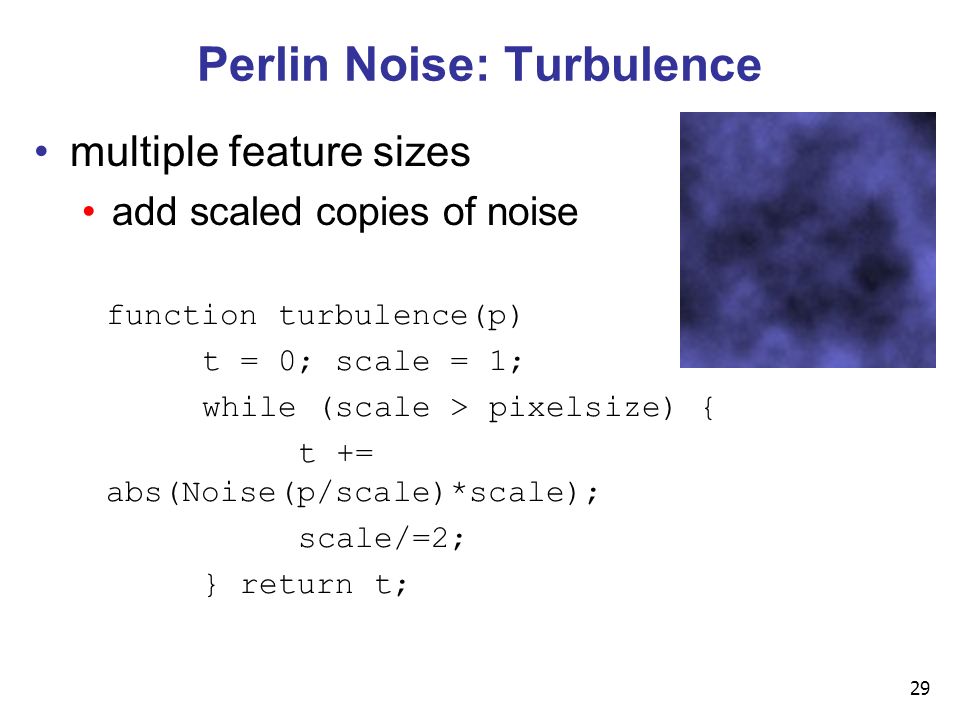 Perlin Noise: Turbulence

• multiple feature sizes
  • add scaled copies of noise

function turbulence(p)
    t = 0; scale = 1;
    while (scale > pixelsize) {
        t +=
abs(Noise(p/scale)*scale);
        scale/=2;
    } return t;

29